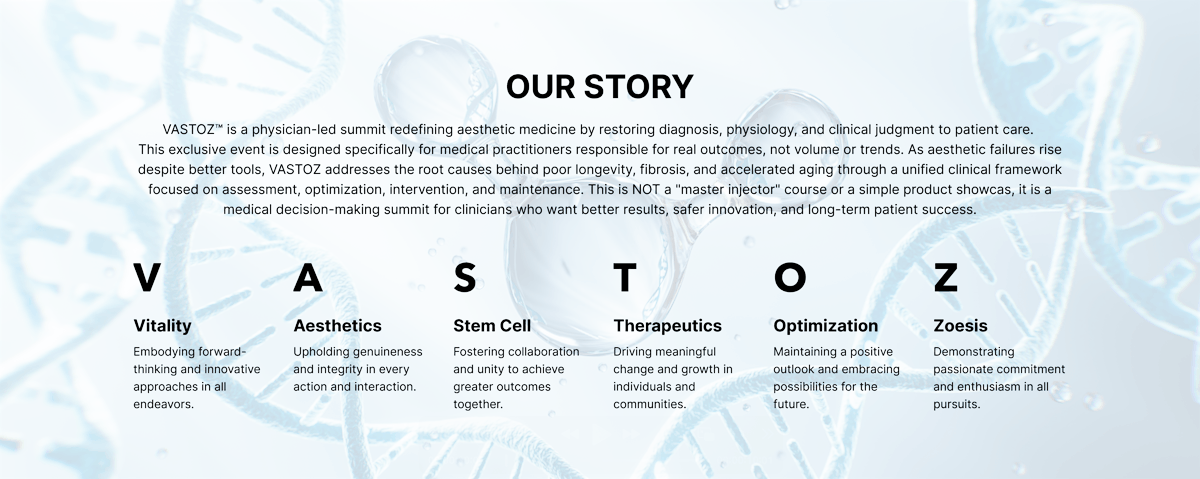 OUR STORY

VASTOZ™ is a physician-led summit redefining aesthetic medicine by restoring diagnosis, physiology, and clinical judgment to patient care. This exclusive event is designed specifically for medical practitioners responsible for real outcomes, not volume or trends. As aesthetic failures rise despite better tools, VASTOZ addresses the root causes behind poor longevity, fibrosis, and accelerated aging through a unified clinical framework focused on assessment, optimization, intervention, and maintenance. This is NOT a "master injector" course or a simple product showcas, it is a medical decision-making summit for clinicians who want better results, safer innovation, and long-term patient success.

V

Vitality

Embodying forward-thinking and innovative approaches in all endeavors.

A

Aesthetics

Upholding genuineness and integrity in every action and interaction.

S

Stem Cell

Fostering collaboration and unity to achieve greater outcomes together.

T

Therapeutics

Driving meaningful change and growth in individuals and communities.

O

Optimization

Maintaining a positive outlook and embracing possibilities for the future.

Z

Zoesis

Demonstrating passionate commitment and enthusiasm in all pursuits.